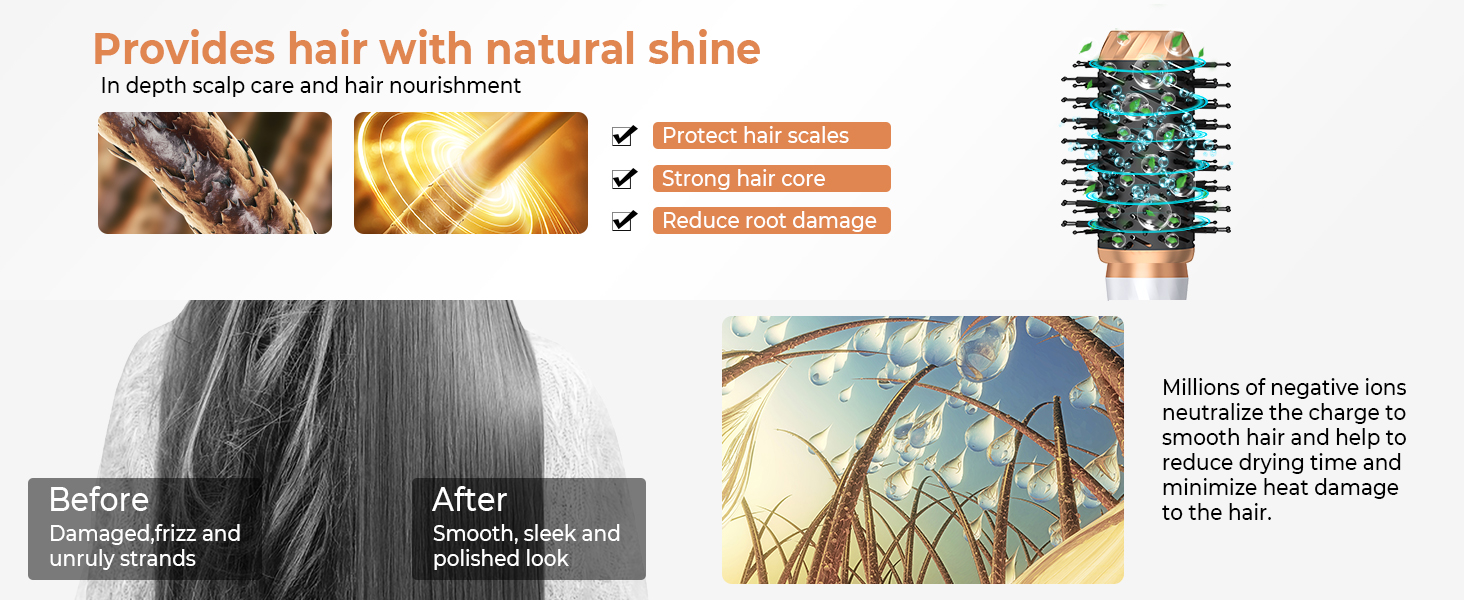 Provides hair with natural shine
In depth scalp care and hair nourishment

Protect hair scales
Strong hair core
Reduce root damage

Before
Damaged,frizz and unruly strands

After
Smooth, sleek and polished look

Millions of negative ions neutralize the charge to smooth hair and help to reduce drying time and minimize heat damage to the hair.